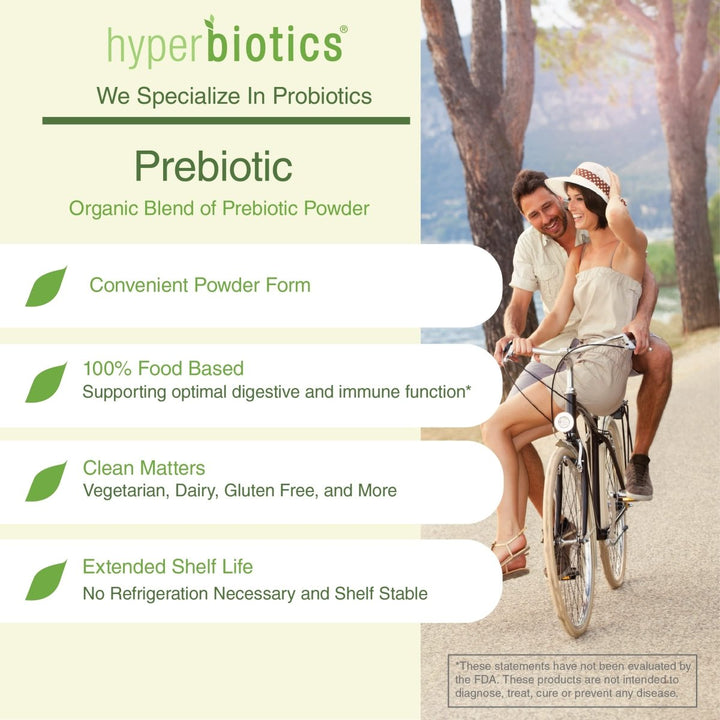 hyperbiotics®

We Specialize In Probiotics

Prebiotic

Organic Blend of Prebiotic Powder

Convenient Powder Form

100% Food Based
Supporting optimal digestive and immune function*

Clean Matters
Vegetarian, Dairy, Gluten Free, and More

Extended Shelf Life
No Refrigeration Necessary and Shelf Stable

*These statements have not been evaluated by the FDA. These products are not intended to diagnose, treat, cure or prevent any disease.